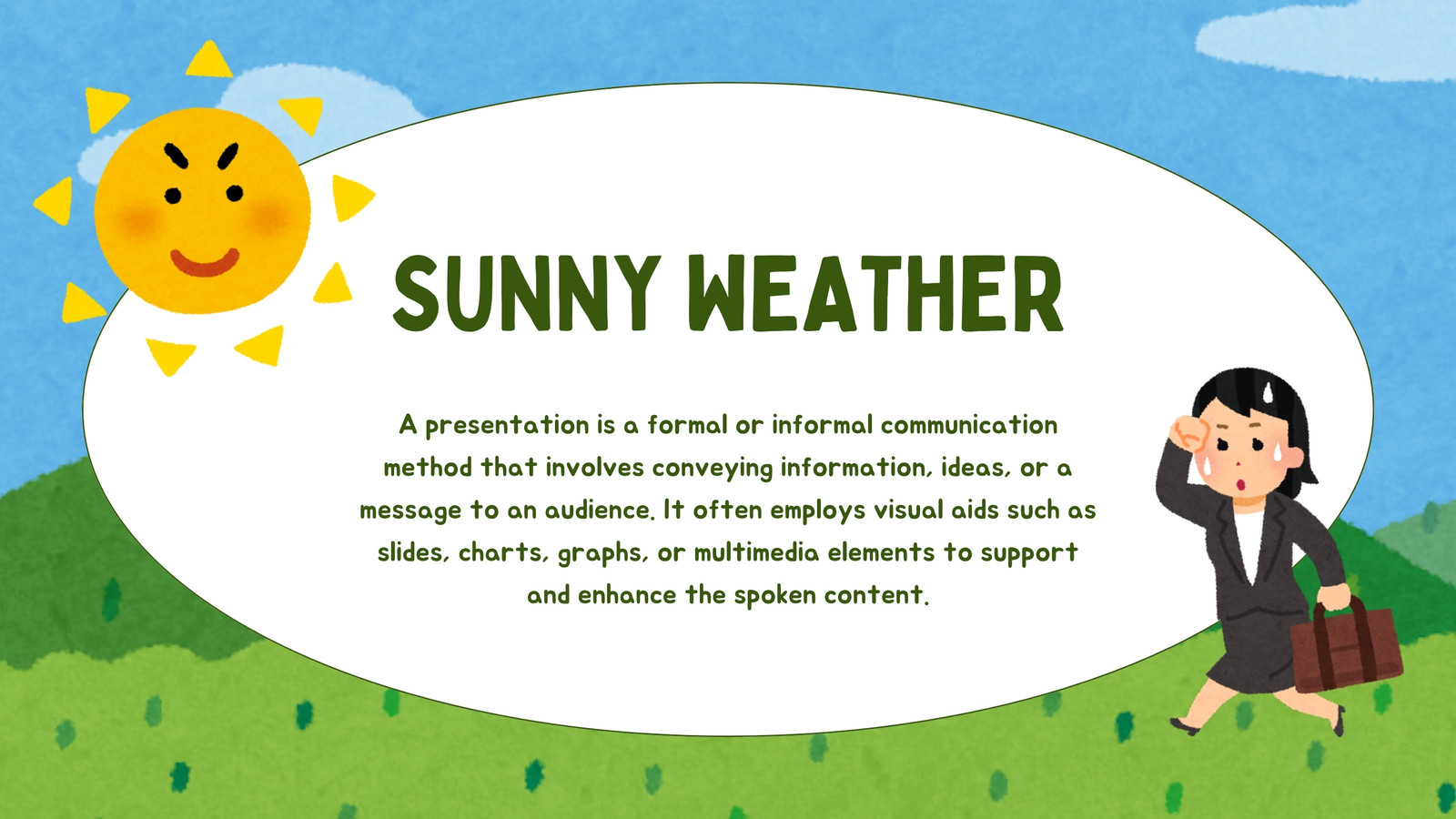 SUNNY WEATHER

A presentation is a formal or informal communication method that involves conveying information, ideas, or a message to an audience. It often employs visual aids such as slides, charts, graphs, or multimedia elements to support and enhance the spoken content.